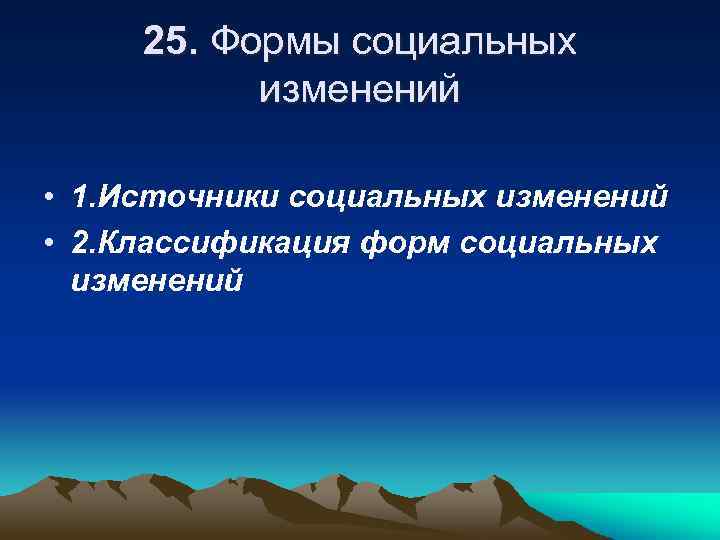 25. Формы социальных изменений

• 1.Источники социальных изменений
• 2.Классификация форм социальных изменений